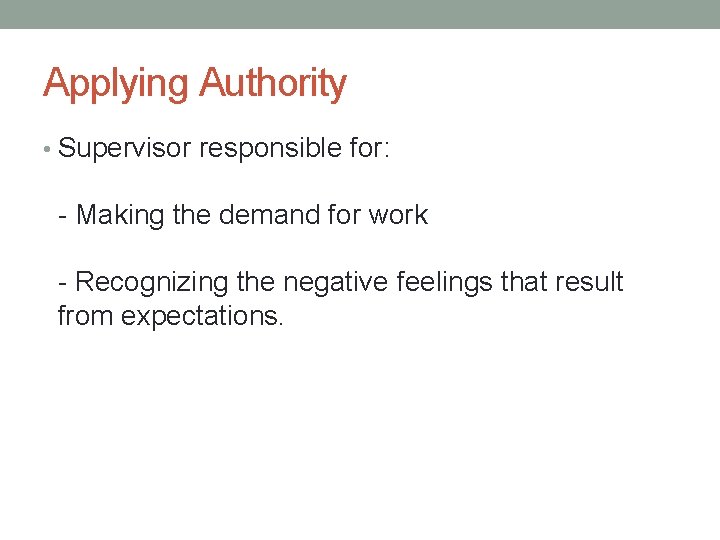 Applying Authority

• Supervisor responsible for:

- Making the demand for work

- Recognizing the negative feelings that result from expectations.